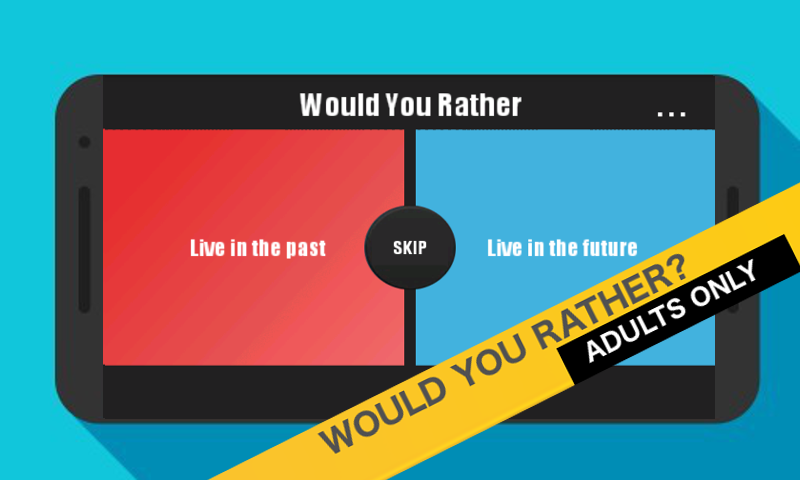 Would You Rather

...

Live in the past

SKIP

Live in the future

WOULD YOU RATHER?

ADULTS ONLY